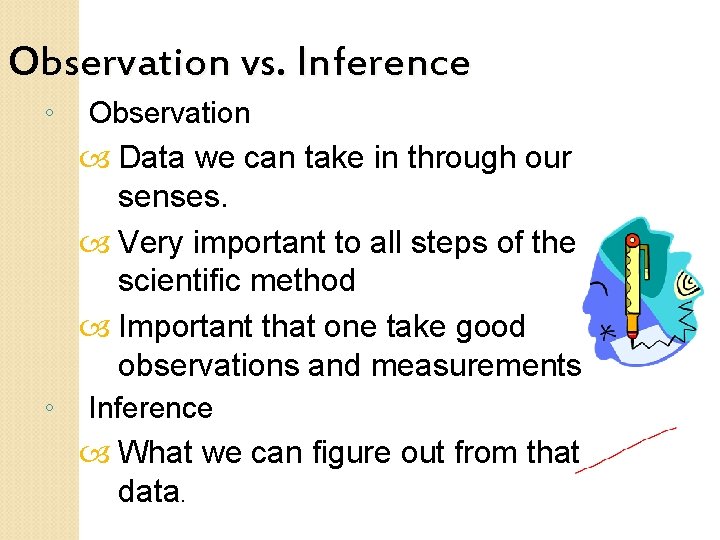 Observation vs. Inference

◦ Observation

Data we can take in through our senses.

Very important to all steps of the scientific method

Important that one take good observations and measurements

◦ Inference

What we can figure out from that data.